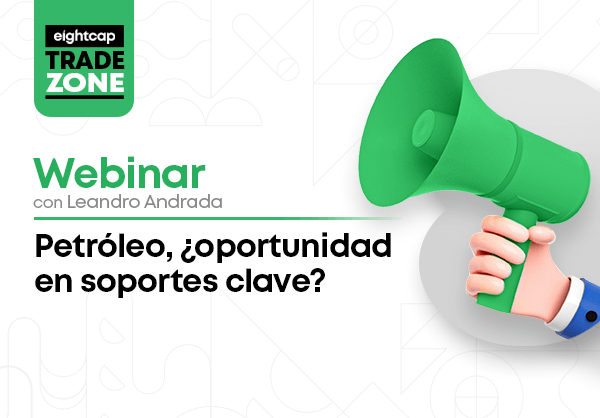 eightcap
TRADE
ZONE

Webinar
con Leandro Andrada

Petróleo, ¿oportunidad en soportes clave?